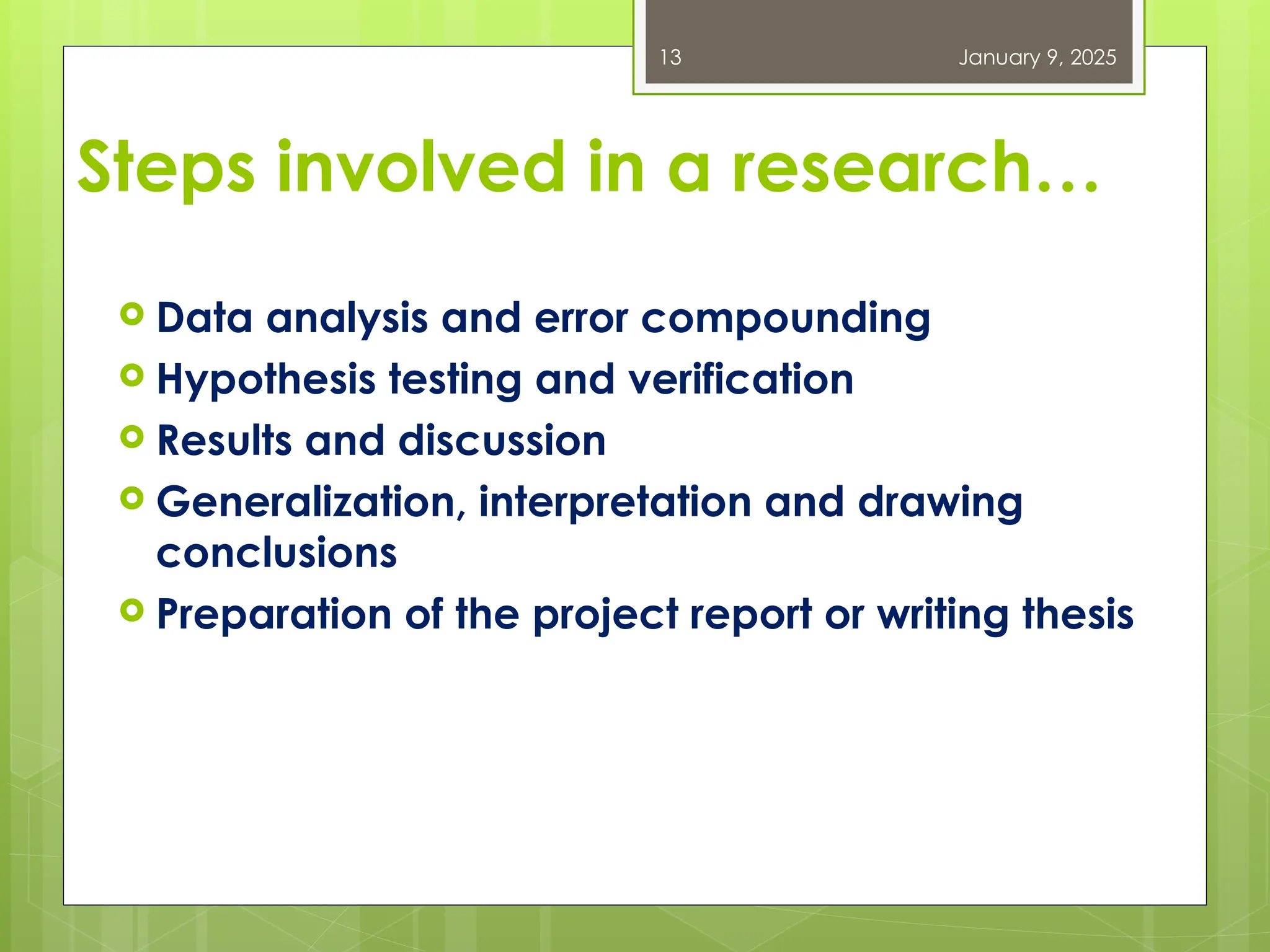 13 January 9, 2025

Steps involved in a research…

Data analysis and error compounding
Hypothesis testing and verification
Results and discussion
Generalization, interpretation and drawing conclusions
Preparation of the project report or writing thesis